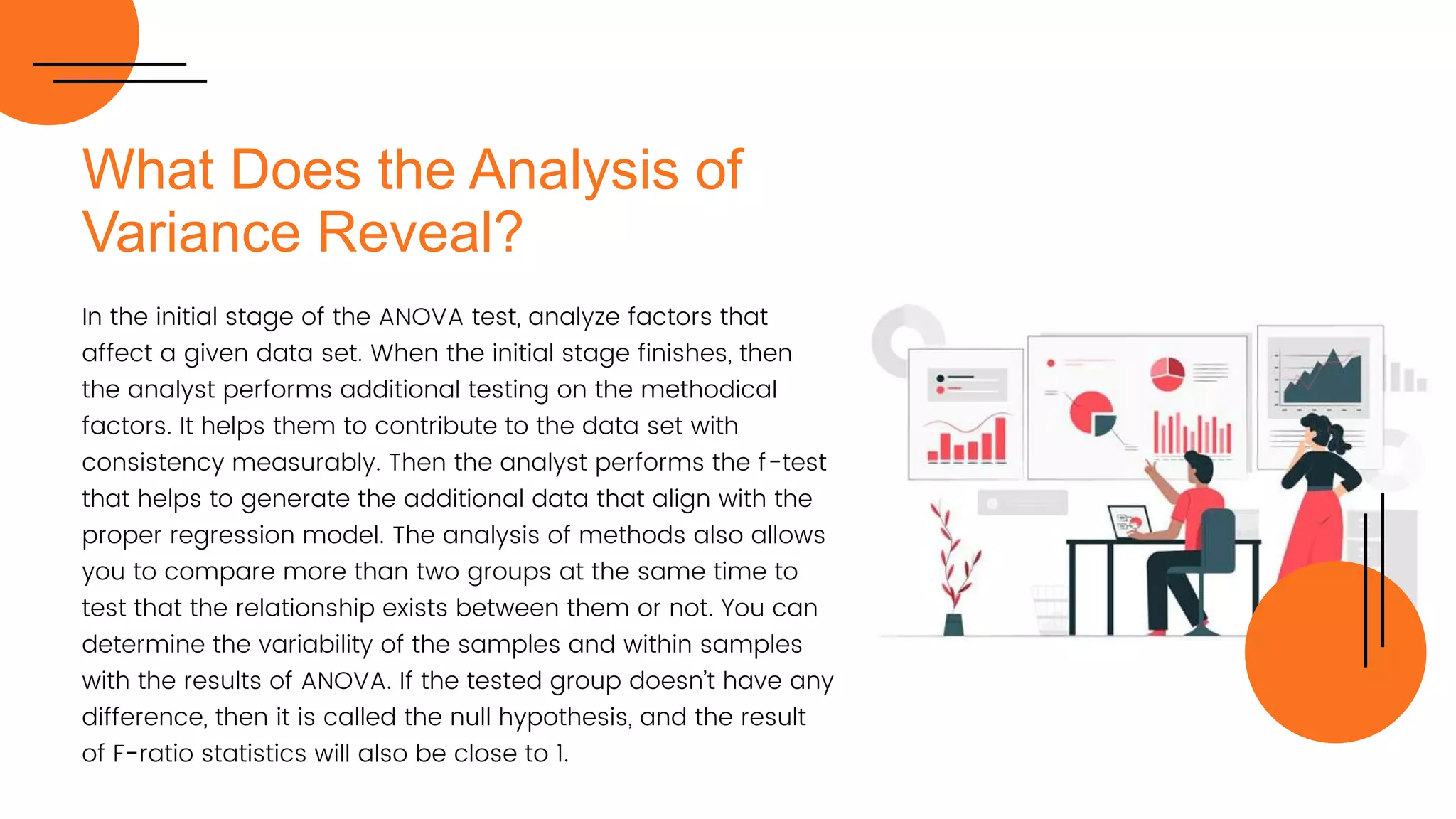 What Does the Analysis of Variance Reveal?

In the initial stage of the ANOVA test, analyze factors that affect a given data set. When the initial stage finishes, then the analyst performs additional testing on the methodical factors. It helps them to contribute to the data set with consistency measurably. Then the analyst performs the f-test that helps to generate the additional data that align with the proper regression model. The analysis of methods also allows you to compare more than two groups at the same time to test that the relationship exists between them or not. You can determine the variability of the samples and within samples with the results of ANOVA. If the tested group doesn't have any difference, then it is called the null hypothesis, and the result of F-ratio statistics will also be close to 1.